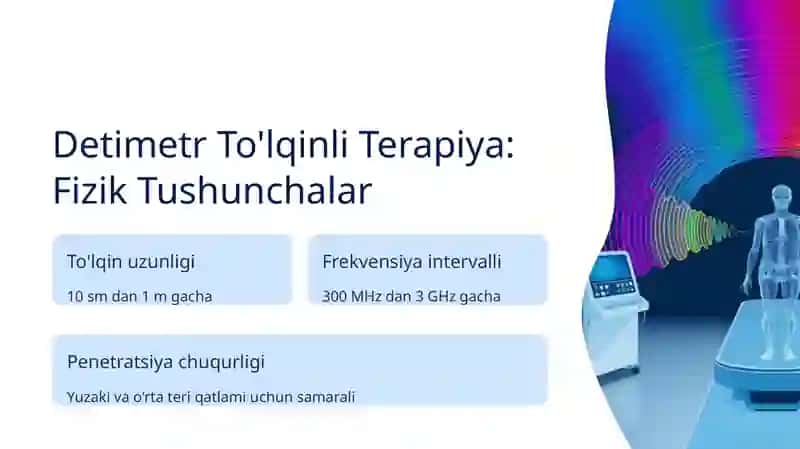 Detimetr To'lqinli Terapiya: Fizik Tushunchalar

To'lqin uzunligi

10 sm dan 1 m gacha

Frekvensiya intervalli

300 MHz dan 3 GHz gacha

Penetratsiya chuqurligi

Yuzaki va o'rta teri qatlami uchun samarali